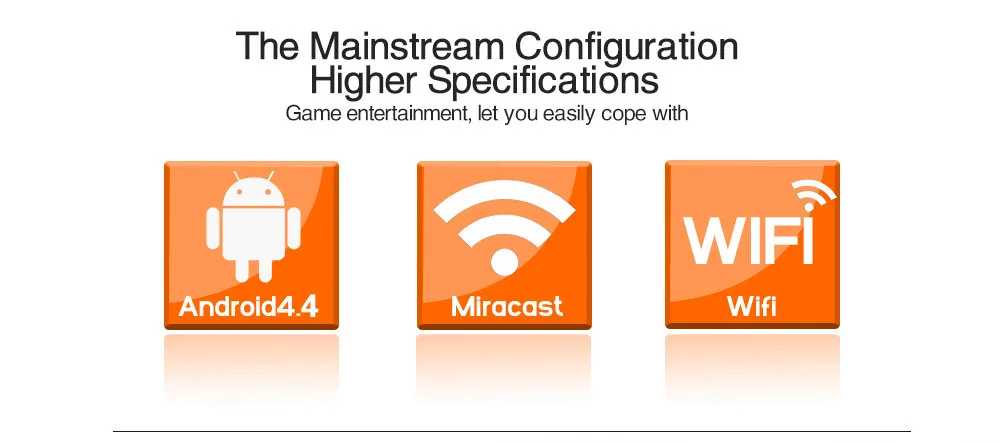 The Mainstream Configuration
Higher Specifications
Game entertainment, let you easily cope with

Android4.4

Miracast

WIFI
Wifi